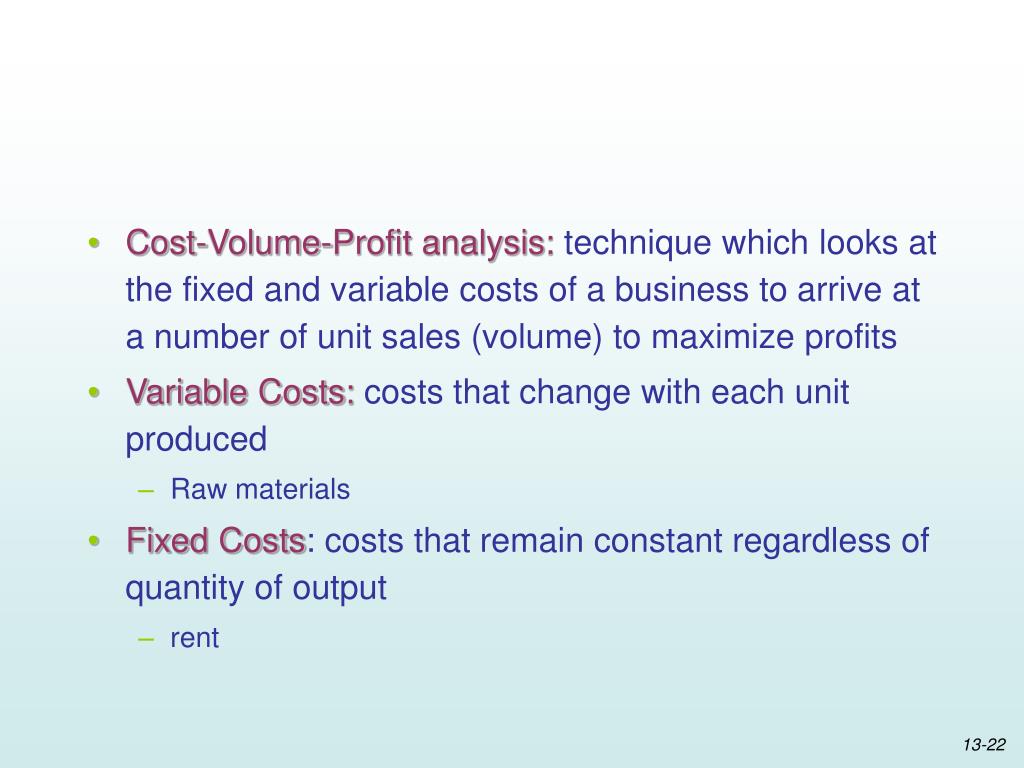 • Cost-Volume-Profit analysis: technique which looks at the fixed and variable costs of a business to arrive at a number of unit sales (volume) to maximize profits

• Variable Costs: costs that change with each unit produced

– Raw materials

• Fixed Costs: costs that remain constant regardless of quantity of output

– rent

13-22